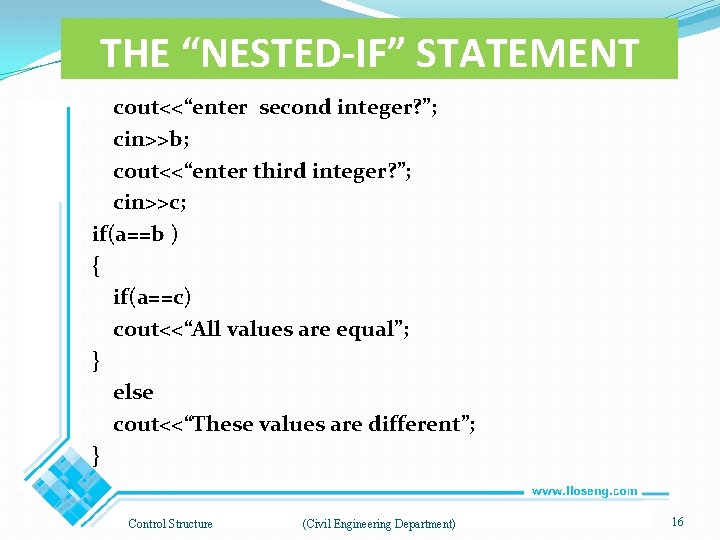 THE “NESTED-IF” STATEMENT

cout<<“enter  second integer?”;
cin>>b;
cout<<“enter third integer?”;
cin>>c;
if(a==b )
{
if(a==c)
cout<<“All values are equal”;
}
else
cout<<“These values are different”;
}

www.lloseng.com

Control Structure (Civil Engineering Department) 16